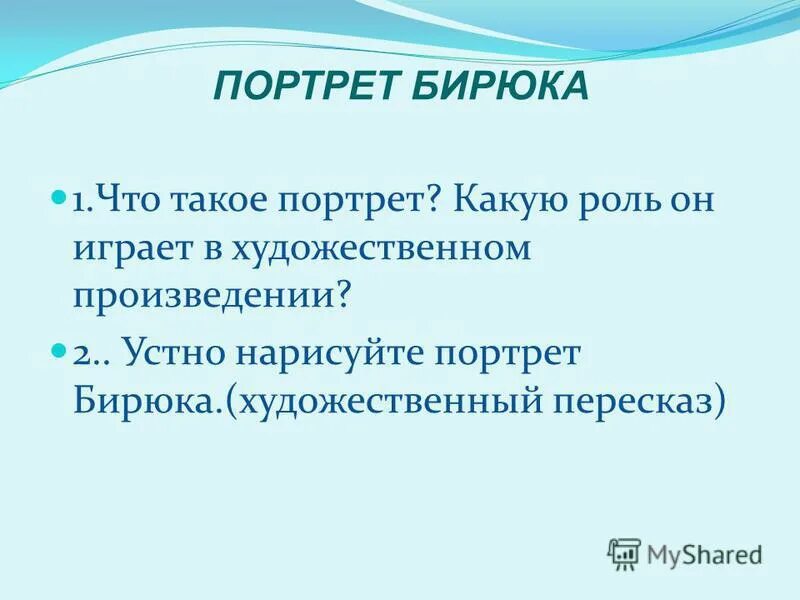 ПОРТРЕТ БИРЮКА

1.Что такое портрет? Какую роль он играет в художественном произведении?

2.. Устно нарисуйте портрет Бирюка.(художественный пересказ)

MyShared